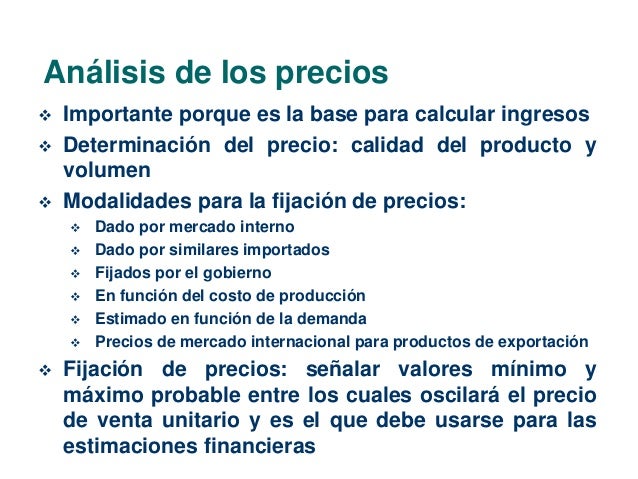 Análisis de los precios

❖ Importante porque es la base para calcular ingresos

❖ Determinación del precio: calidad del producto y volumen

❖ Modalidades para la fijación de precios:
❖ Dado por mercado interno
❖ Dado por similares importados
❖ Fijados por el gobierno
❖ En función del costo de producción
❖ Estimado en función de la demanda
❖ Precios de mercado internacional para productos de exportación

❖ Fijación de precios: señalar valores mínimo y máximo probable entre los cuales oscilará el precio de venta unitario y es el que debe usarse para las estimaciones financieras